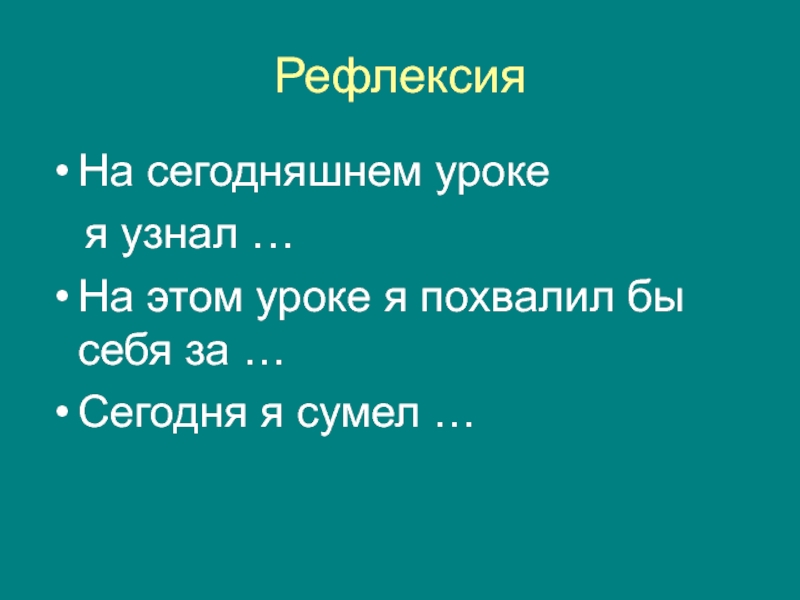 Рефлексия

• На сегодняшнем уроке я узнал …

• На этом уроке я похвалил бы себя за …

• Сегодня я сумел …